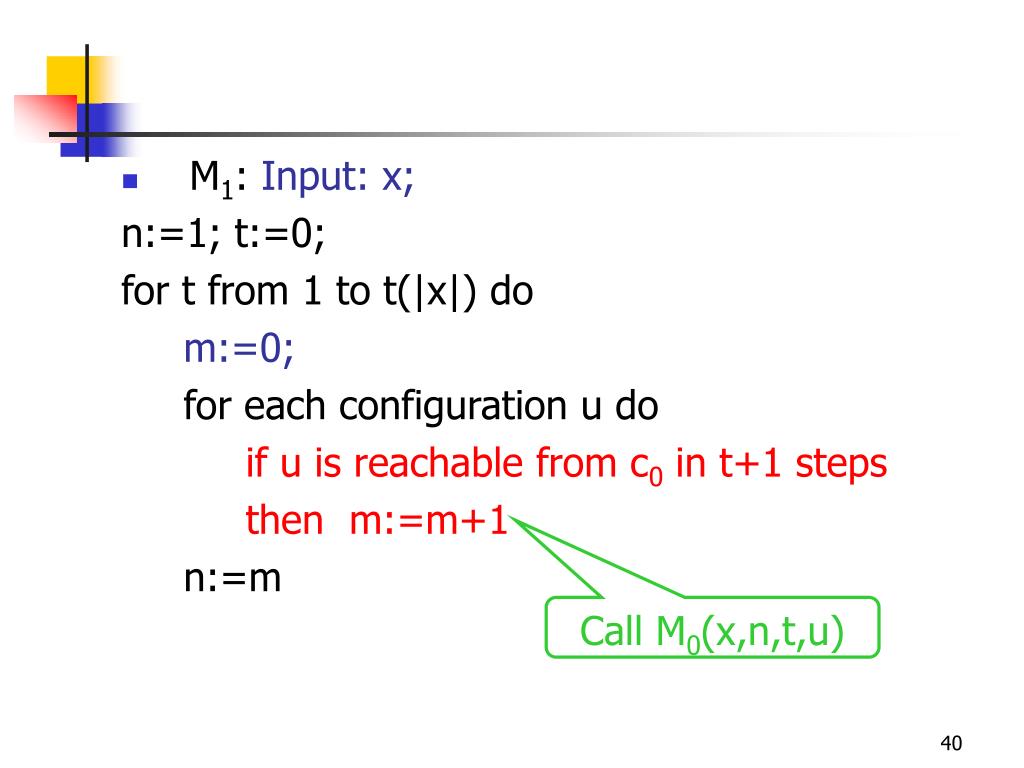 $M_1$: Input: x;

n:=1; t:=0;

for t from 1 to t(|x|) do

m:=0;

for each configuration u do

if u is reachable from $c_0$ in t+1 steps

then m:=m+1

n:=m

Call $M_0$(x,n,t,u)

40